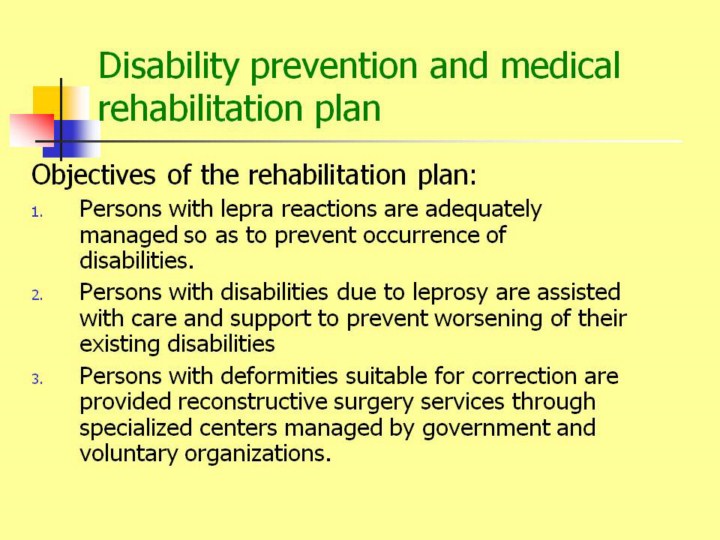 Disability prevention and medical rehabilitation plan

Objectives of the rehabilitation plan:

1. Persons with lepra reactions are adequately managed so as to prevent occurrence of disabilities.
2. Persons with disabilities due to leprosy are assisted with care and support to prevent worsening of their existing disabilities
3. Persons with deformities suitable for correction are provided reconstructive surgery services through specialized centers managed by government and voluntary organizations.